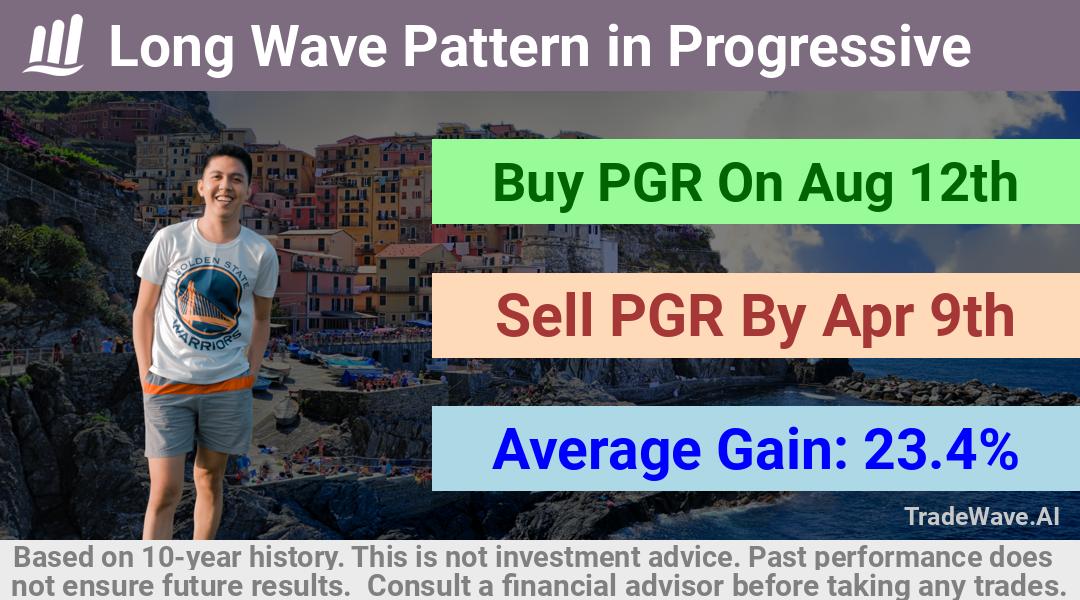 Long Wave Pattern in Progressive

GOLDEN STATE WARRIORS

Buy PGR On Aug 12th

Sell PGR By Apr 9th

Average Gain: 23.4%

TradeWave.AI

Based on 10-year history. This is not investment advice. Past performance does not ensure future results. Consult a financial advisor before taking any trades.